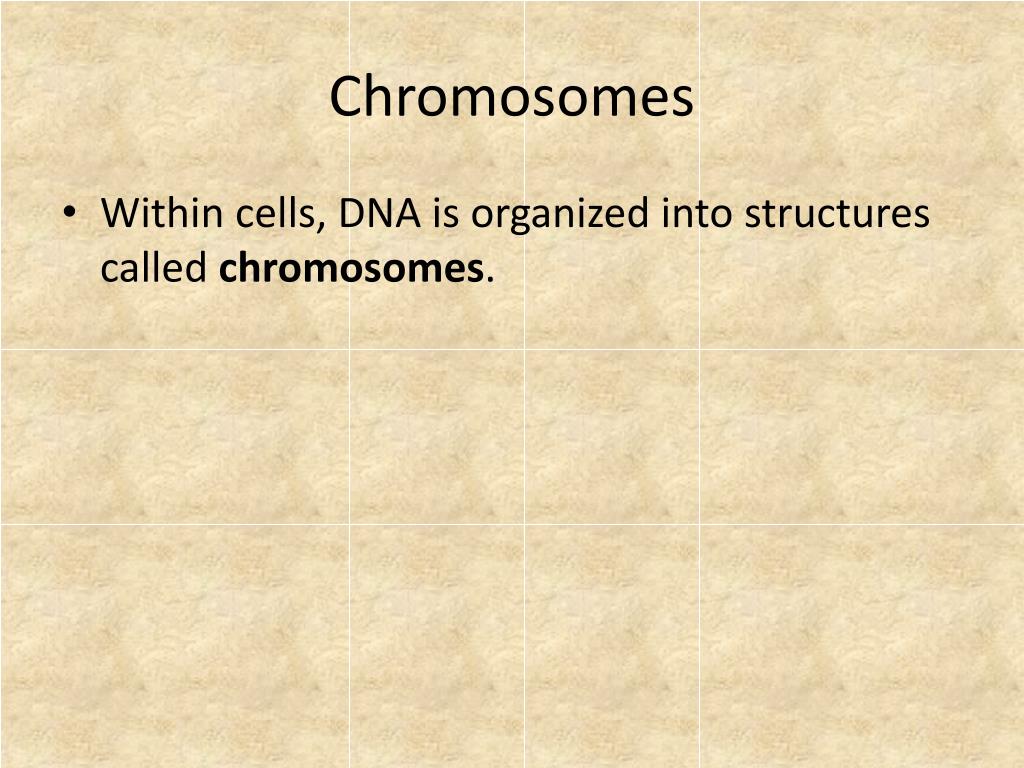 Chromosomes

• Within cells, DNA is organized into structures called **chromosomes**.